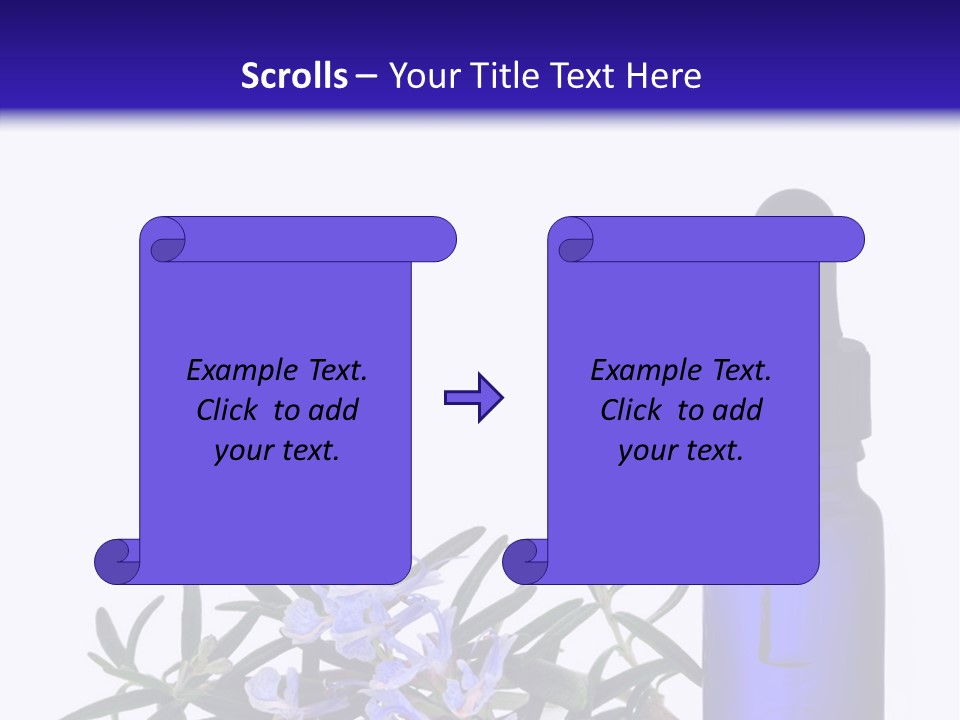 Scrolls – Your Title Text Here

Example Text. Click to add your text.

Example Text. Click to add your text.